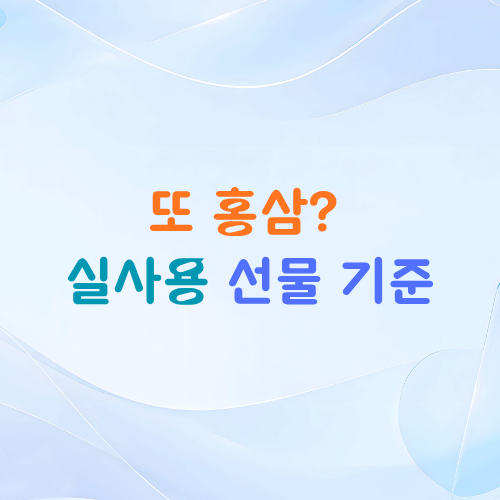 또 홍삼?
실사용 선물 기준